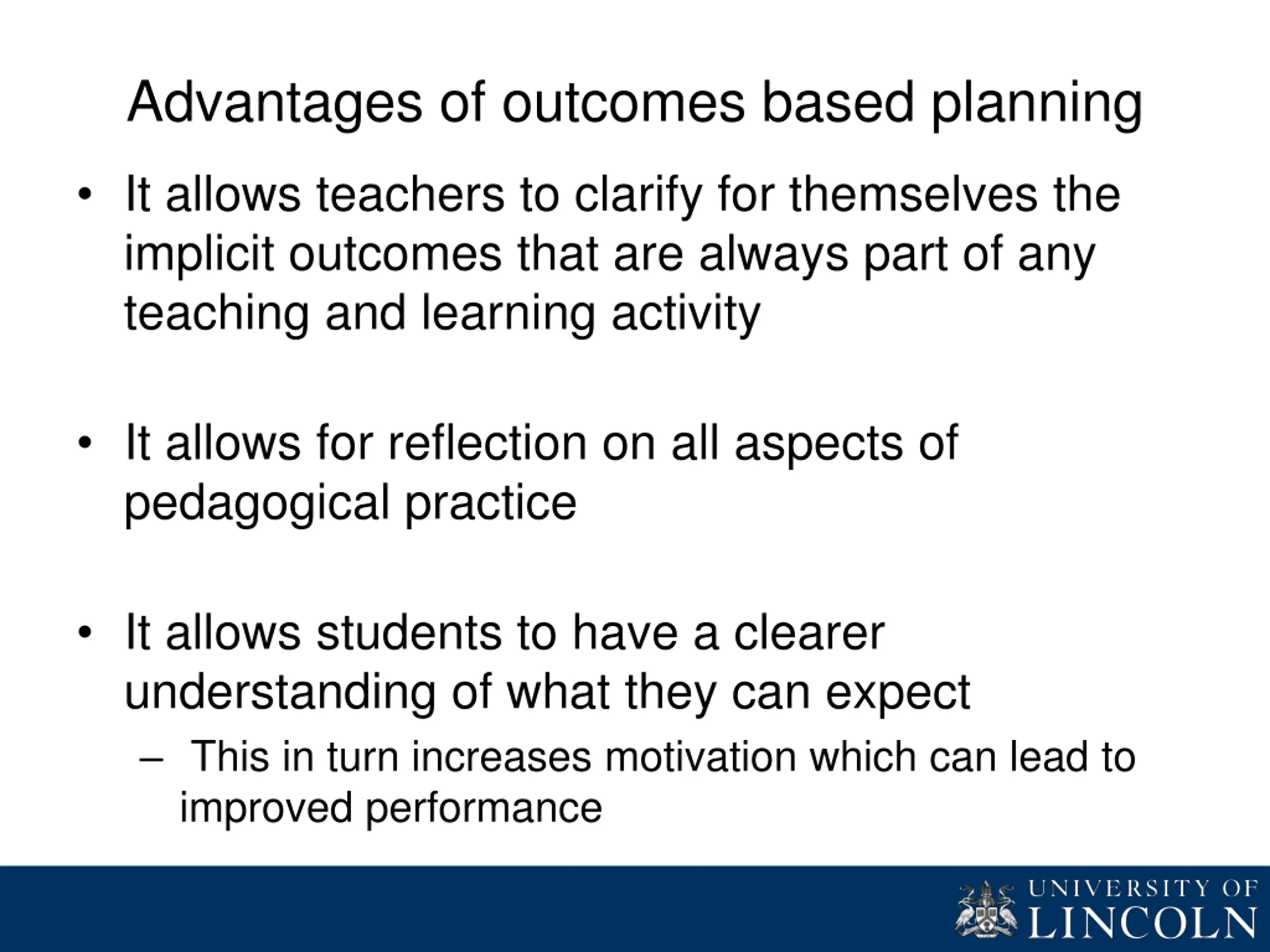 Advantages of outcomes based planning

• It allows teachers to clarify for themselves the implicit outcomes that are always part of any teaching and learning activity

• It allows for reflection on all aspects of pedagogical practice

• It allows students to have a clearer understanding of what they can expect
– This in turn increases motivation which can lead to improved performance

UNIVERSITY OF LINCOLN